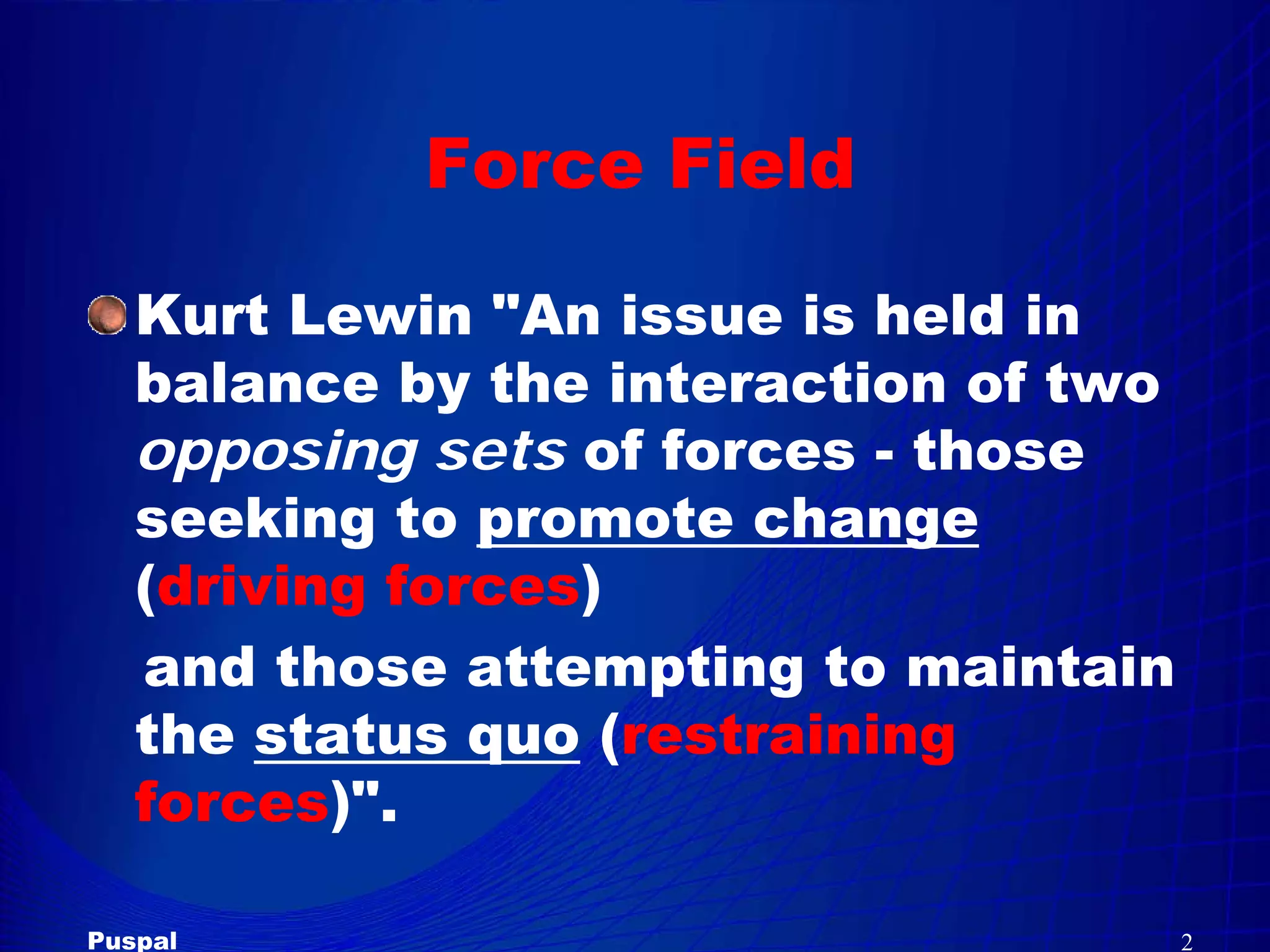 Force Field

Kurt Lewin "An issue is held in balance by the interaction of two opposing sets of forces - those seeking to promote change (driving forces)

and those attempting to maintain the status quo (restraining forces)".

Puspal

2